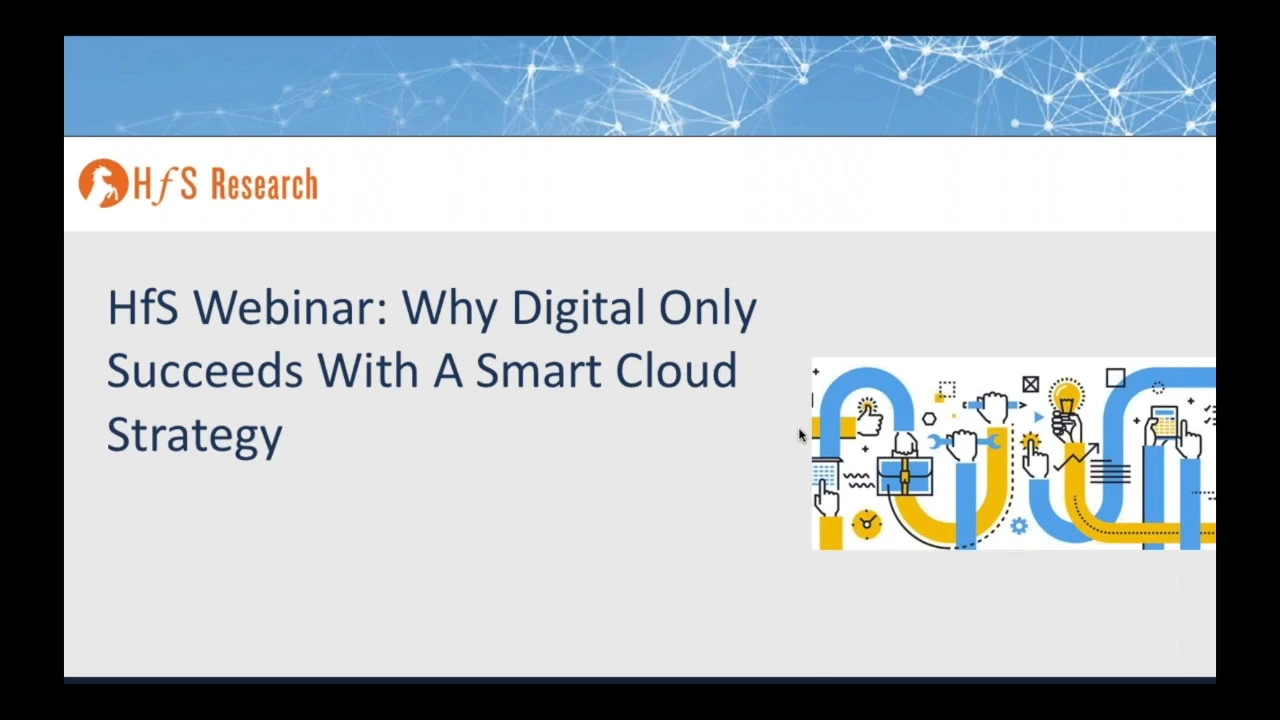 HfS Research

HfS Webinar: Why Digital Only Succeeds With A Smart Cloud Strategy